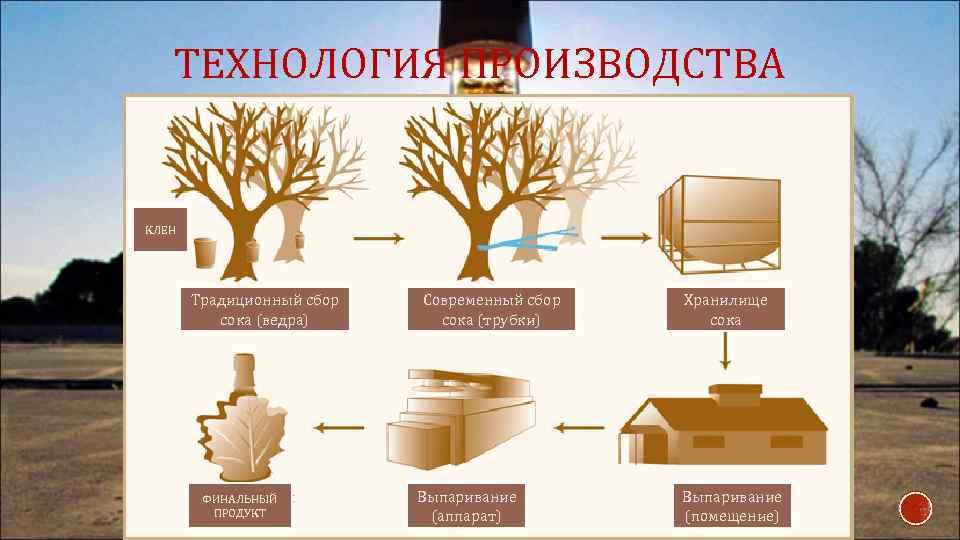 ТЕХНОЛОГИЯ ПРОИЗВОДСТВА

КЛЕН

Традиционный сбор сока (ведра)

Современный сбор сока (трубки)

Хранилище сока

Выпаривание (помещение)

Выпаривание (аппарат)

ФИНАЛЬНЫЙ ПРОДУКТ